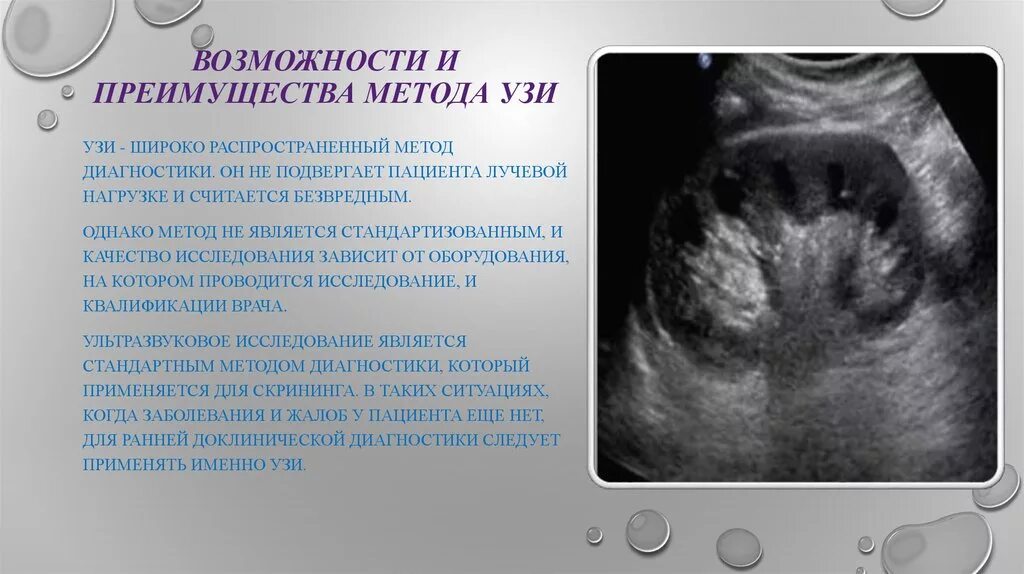 ВОЗМОЖНОСТИ И ПРЕИМУЩЕСТВА МЕТОДА УЗИ

УЗИ - ШИРОКО РАСПРОСТРАНЕННЫЙ МЕТОД ДИАГНОСТИКИ. ОН НЕ ПОДВЕРГАЕТ ПАЦИЕНТА ЛУЧЕВОЙ НАГРУЗКЕ И СЧИТАЕТСЯ БЕЗВРЕДНЫМ.

ОДНАКО МЕТОД НЕ ЯВЛЯЕТСЯ СТАНДАРТИЗОВАННЫМ, И КАЧЕСТВО ИССЛЕДОВАНИЯ ЗАВИСИТ ОТ ОБОРУДОВАНИЯ, НА КОТОРОМ ПРОВОДИТСЯ ИССЛЕДОВАНИЕ, И КВАЛИФИКАЦИИ ВРАЧА.

УЛЬТРАЗВУКОВОЕ ИССЛЕДОВАНИЕ ЯВЛЯЕТСЯ СТАНДАРТНЫМ МЕТОДОМ ДИАГНОСТИКИ, КОТОРЫЙ ПРИМЕНЯЕТСЯ ДЛЯ СКРИНИНГА. В ТАКИХ СИТУАЦИЯХ, КОГДА ЗАБОЛЕВАНИЯ И ЖАЛОБ У ПАЦИЕНТА ЕЩЕ НЕТ, ДЛЯ РАННЕЙ ДОКЛИНИЧЕСКОЙ ДИАГНОСТИКИ СЛЕДУЕТ ПРИМЕНЯТЬ ИМЕННО УЗИ.